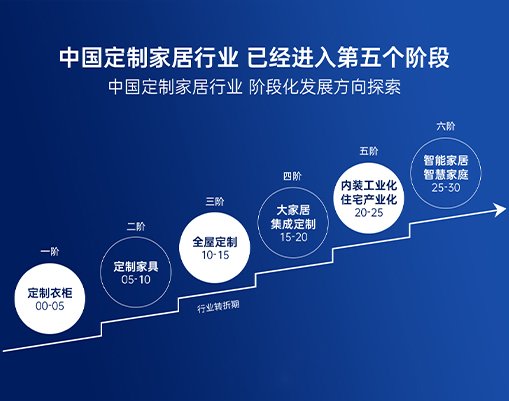 中国定制家居行业 已经进入第五个阶段

中国定制家居行业 阶段化发展方向探索

一阶

定制衣柜
00-05

二阶

定制家具
05-10

三阶

全屋定制
10-15

行业转折期

四阶

大家居
集成定制
15-20

五阶

内装工业化
住宅产业化
20-25

六阶

智能家居
智慧家庭
25-30